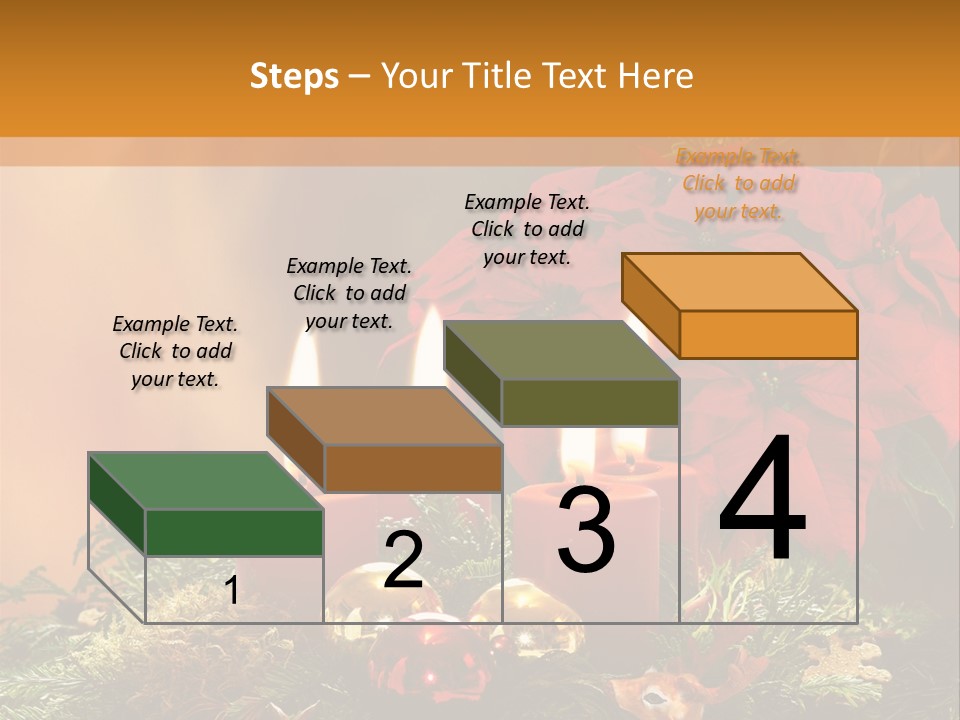 Steps – Your Title Text Here

Example Text. Click to add your text.

Example Text. Click to add your text.

Example Text. Click to add your text.

Example Text. Click to add your text.

1

2

3

4